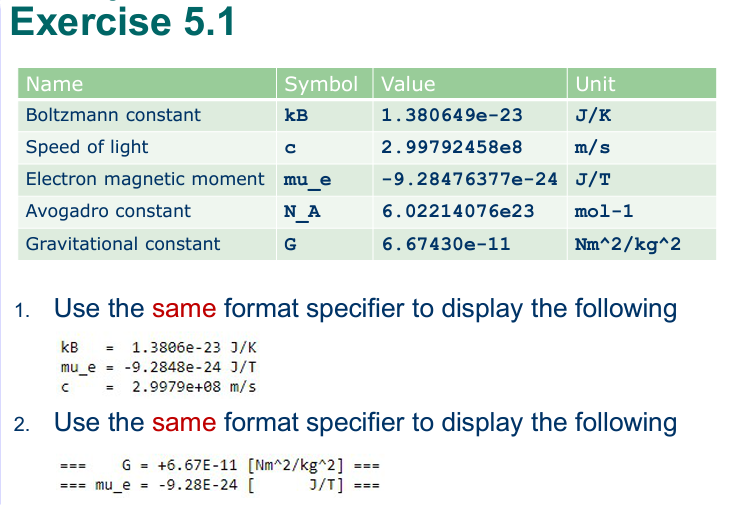 Exercise 5.1

| Name | Symbol | Value | Unit |
|---|---|---|---|
| Boltzmann constant | kB | 1.380649e-23 | J/K |
| Speed of light | c | 2.99792458e8 | m/s |
| Electron magnetic moment | mu_e | -9.28476377e-24 | J/T |
| Avogadro constant | N_A | 6.02214076e23 | mol-1 |
| Gravitational constant | G | 6.67430e-11 | Nm^2/kg^2 |

1. Use the same format specifier to display the following

kB   =  1.3806e-23 J/K
mu_e = -9.2848e-24 J/T
c    =  2.9979e+08 m/s

2. Use the same format specifier to display the following

===    G = +6.67E-11 [Nm^2/kg^2] ===
=== mu_e = -9.28E-24 [      J/T] ===